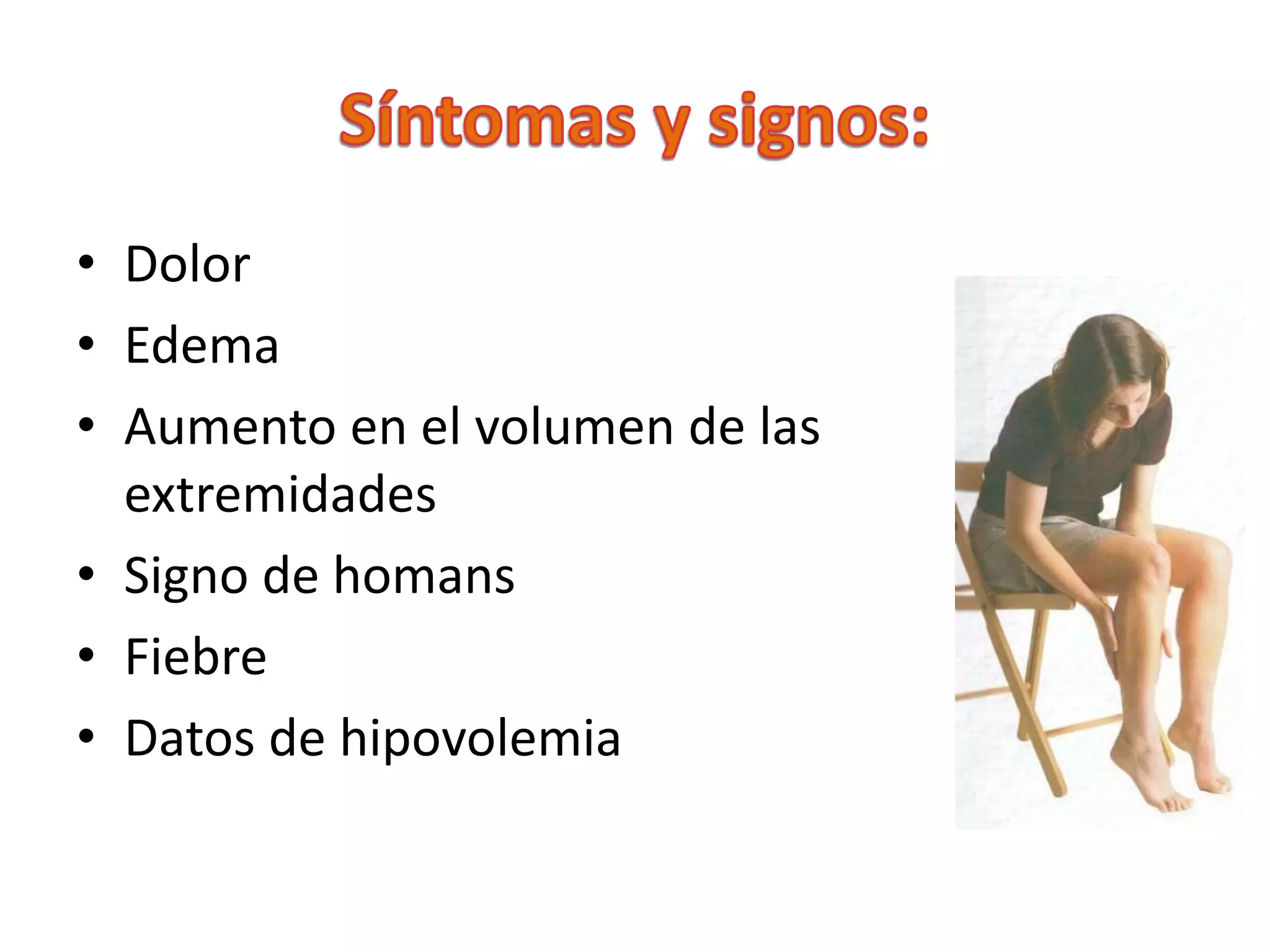 Síntomas y signos:

• Dolor
• Edema
• Aumento en el volumen de las extremidades
• Signo de homans
• Fiebre
• Datos de hipovolemia